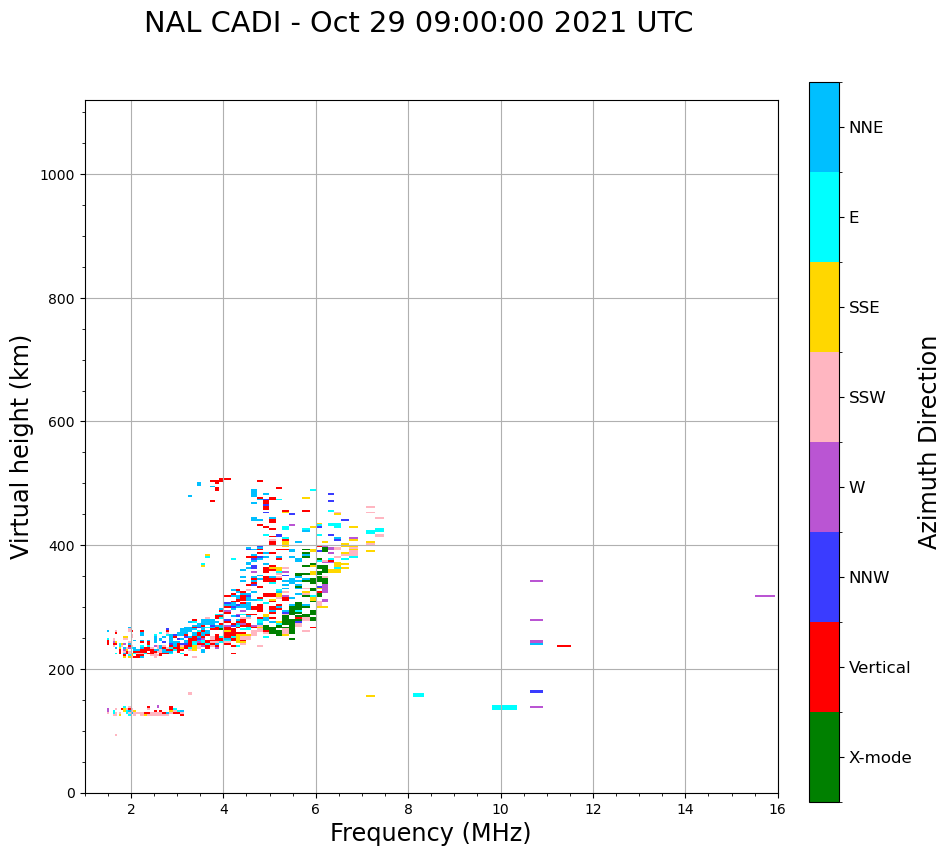 NAL CADI - Oct 29 09:00:00 2021 UTC

Virtual height (km)

1000
800
600
400
200
0

2 4 6 8 10 12 14 16

Frequency (MHz)

NNE
E
SSE
SSW
W
NNW
Vertical
X-mode

Azimuth Direction